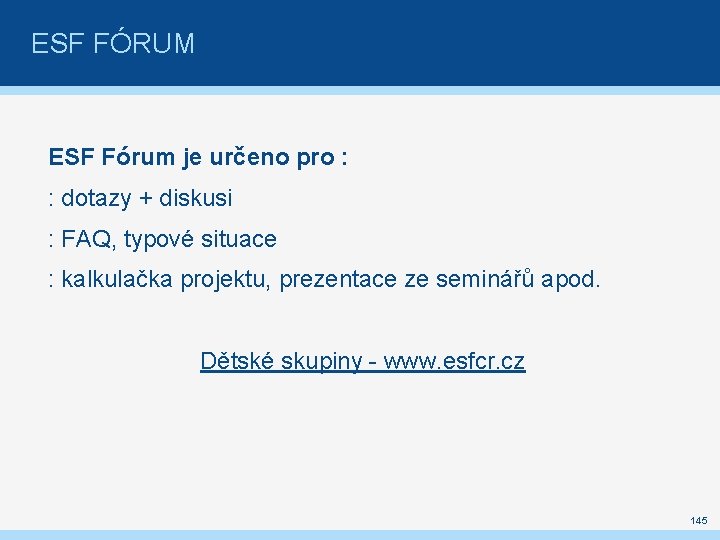 ESF FÓRUM

ESF Fórum je určeno pro :

: dotazy + diskusi

: FAQ, typové situace

: kalkulačka projektu, prezentace ze seminářů apod.

Dětské skupiny - www.esfcr.cz

145